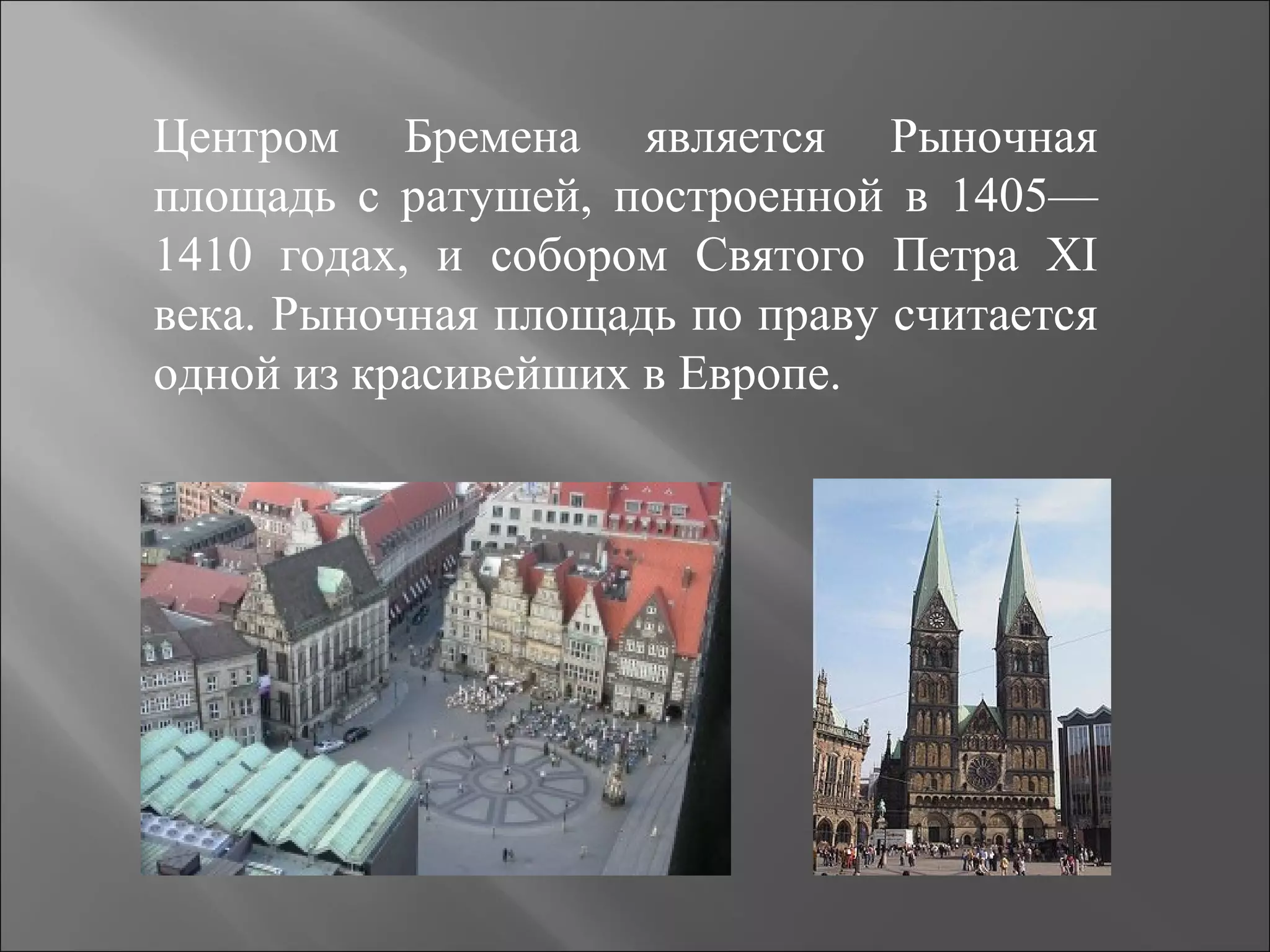 Центром Бремена является Рыночная площадь с ратушей, построенной в 1405—1410 годах, и собором Святого Петра XI века. Рыночная площадь по праву считается одной из красивейших в Европе.